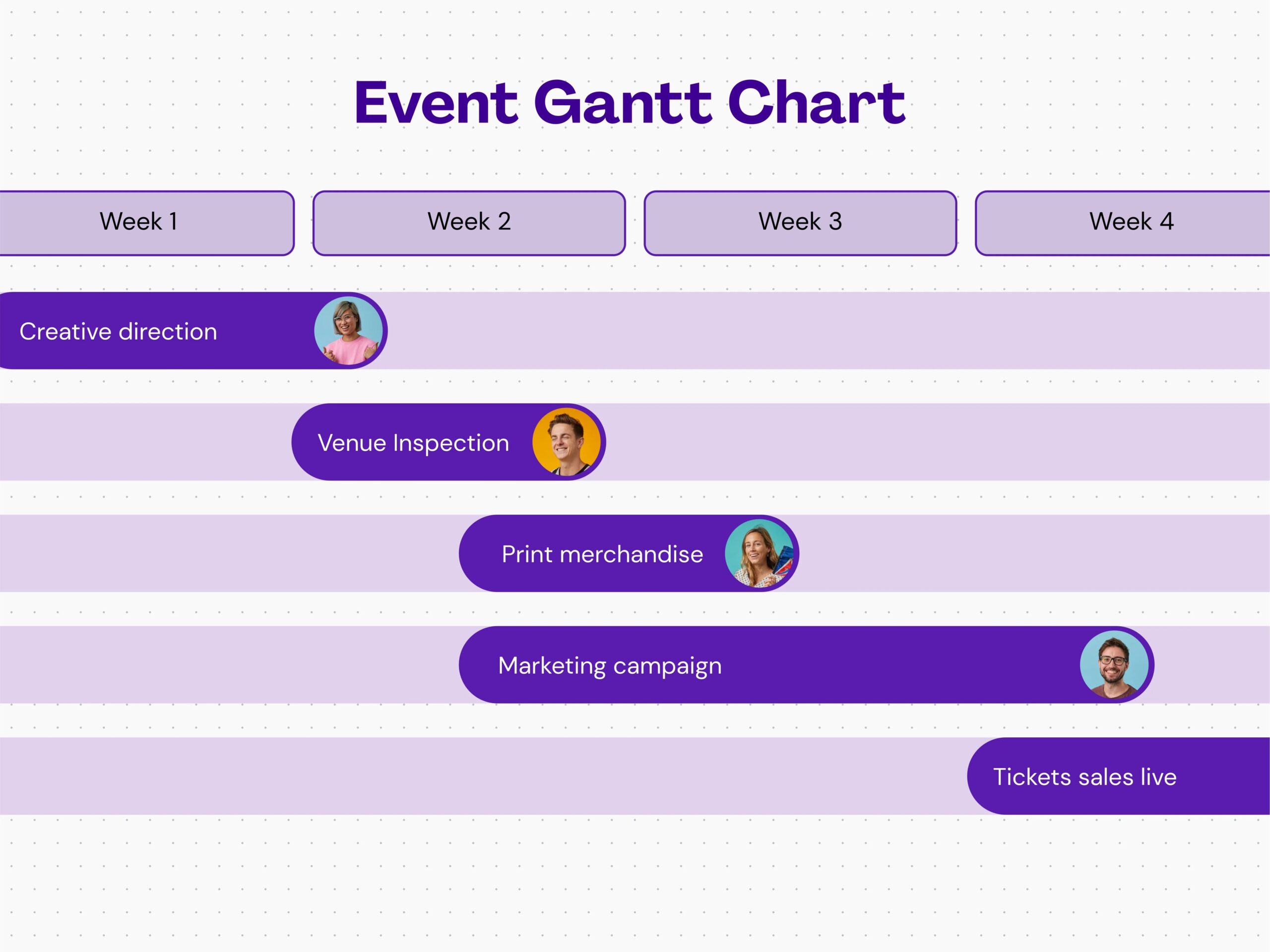 Event Gantt Chart

Week 1
Week 2
Week 3
Week 4

Creative direction

Venue Inspection

Print merchandise

Marketing campaign

Tickets sales live